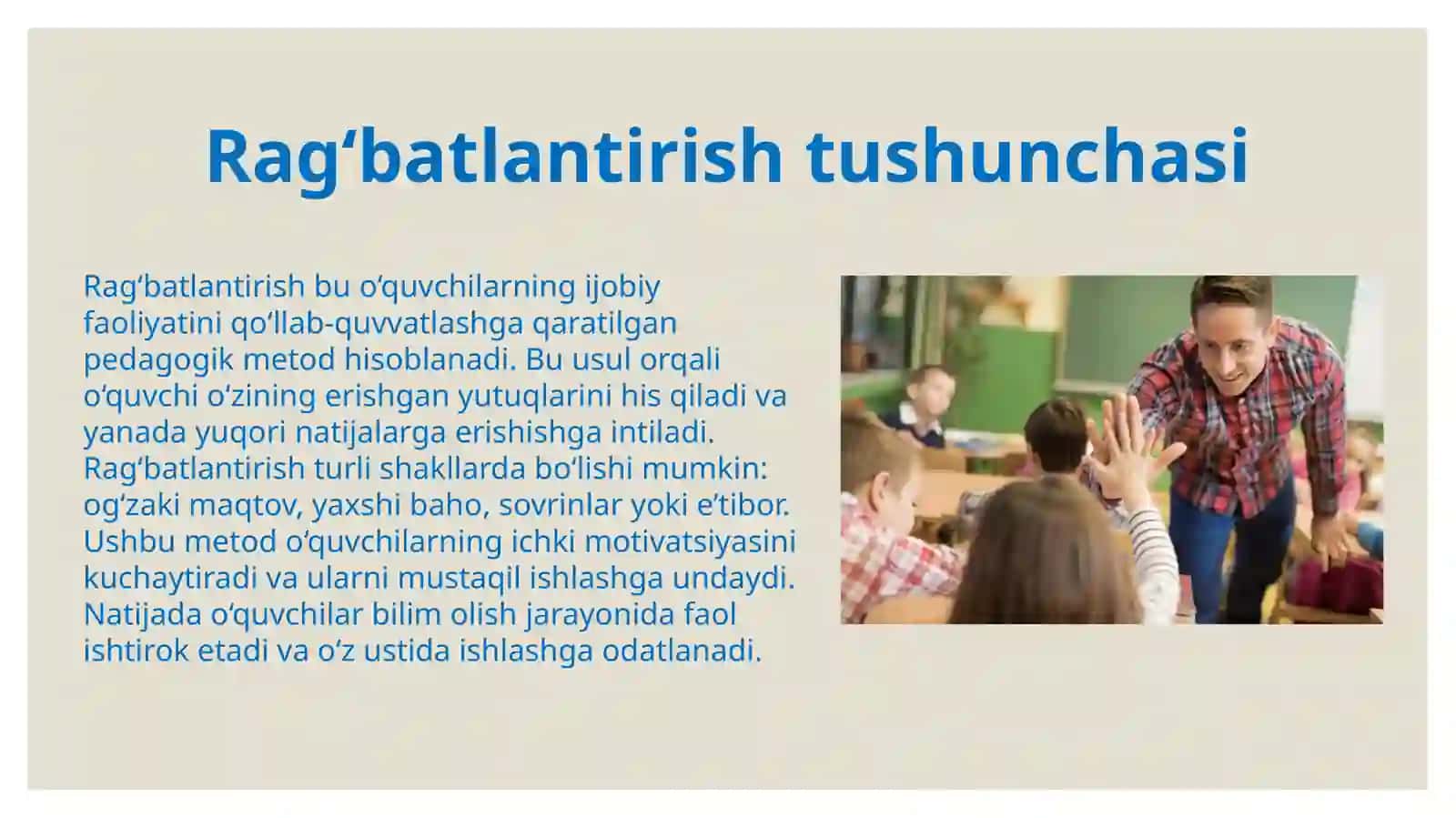 Rag‘batlantirish tushunchasi

Rag‘batlantirish bu o‘quvchilarning ijobiy faoliyatini qo‘llab-quvvatlashga qaratilgan pedagogik metod hisoblanadi. Bu usul orqali o‘quvchi o‘zining erishgan yutuqlarini his qiladi va yanada yuqori natijalarga erishishga intiladi. Rag‘batlantirish turli shakllarda bo‘lishi mumkin: og‘zaki maqtov, yaxshi baho, sovrinlar yoki e’tibor. Ushbu metod o‘quvchilarning ichki motivatsiyasini kuchaytiradi va ularni mustaqil ishlashga undaydi. Natijada o‘quvchilar bilim olish jarayonida faol ishtirok etadi va o‘z ustida ishlashga odatlanadi.